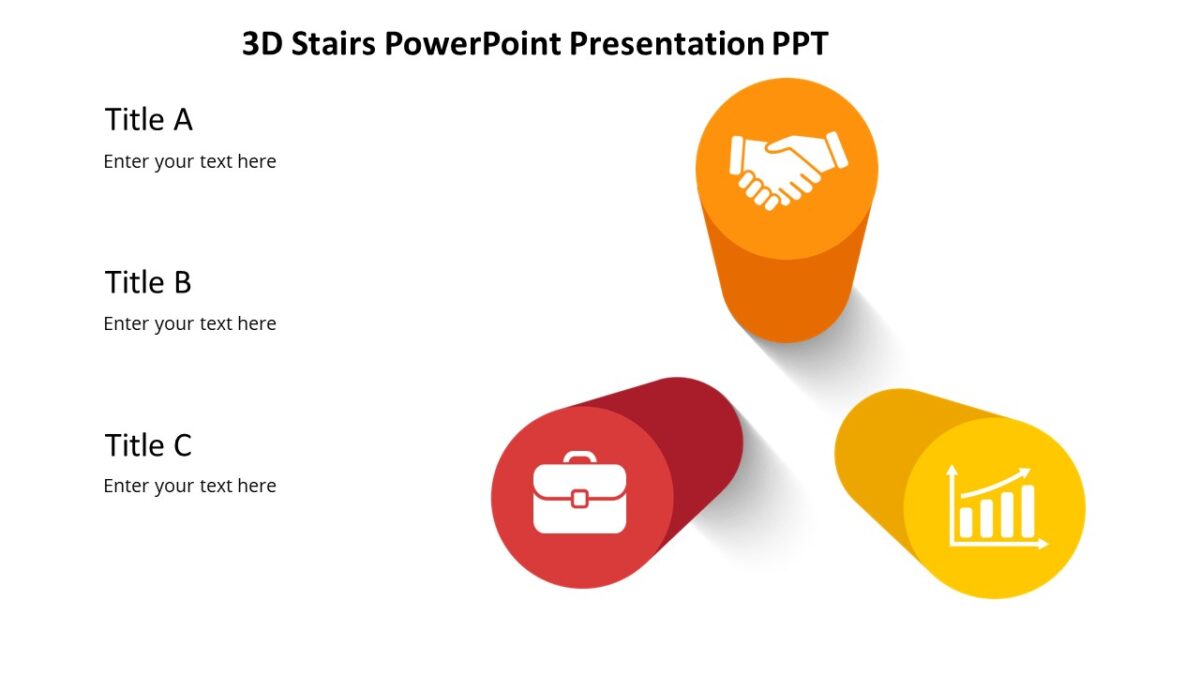 3D Stairs PowerPoint Presentation PPT

Title A

Enter your text here

Title B

Enter your text here

Title C

Enter your text here